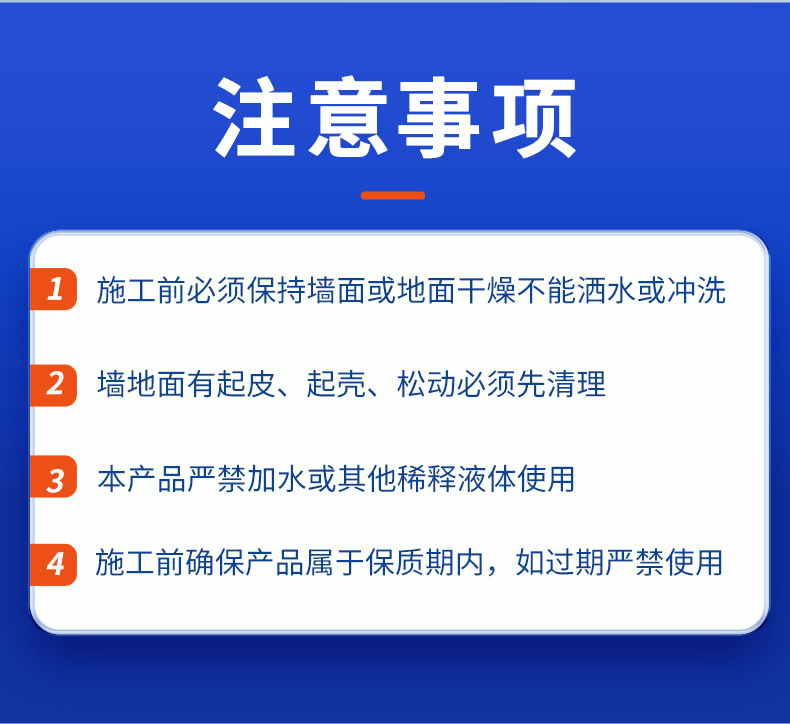 注意事项

1 施工前必须保持墙面或地面干燥不能洒水或冲洗

2 墙地面有起皮、起壳、松动必须先清理

3 本产品严禁加水或其他稀释液体使用

4 施工前确保产品属于保质期内，如过期严禁使用